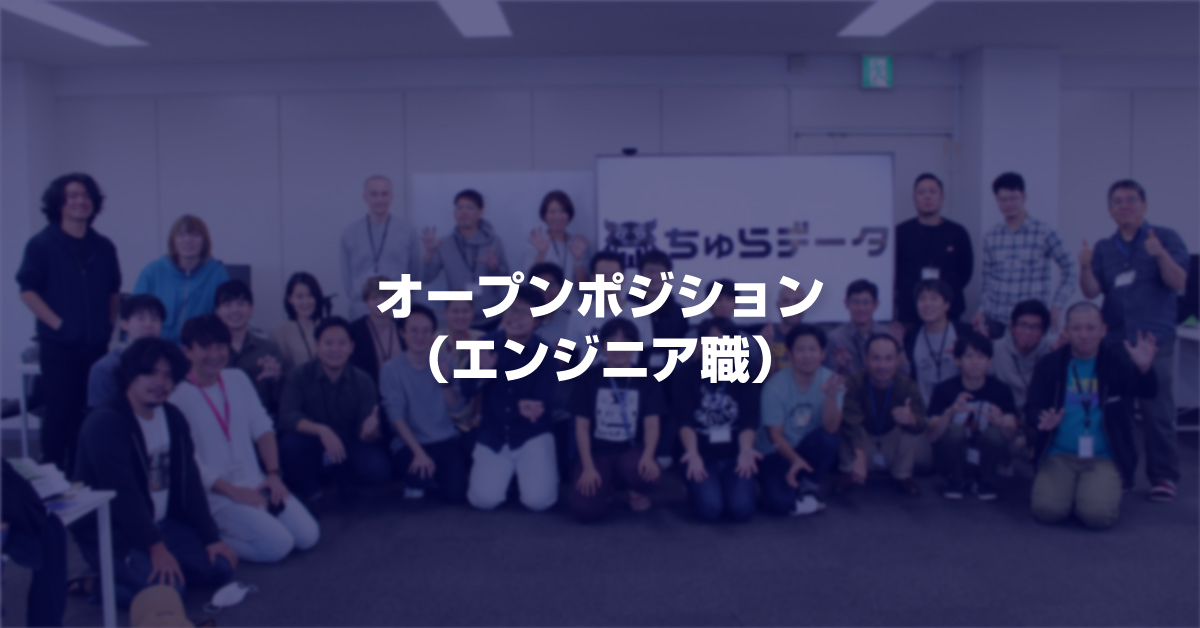 ちゅらデータ

オープンポジション
（エンジニア職）